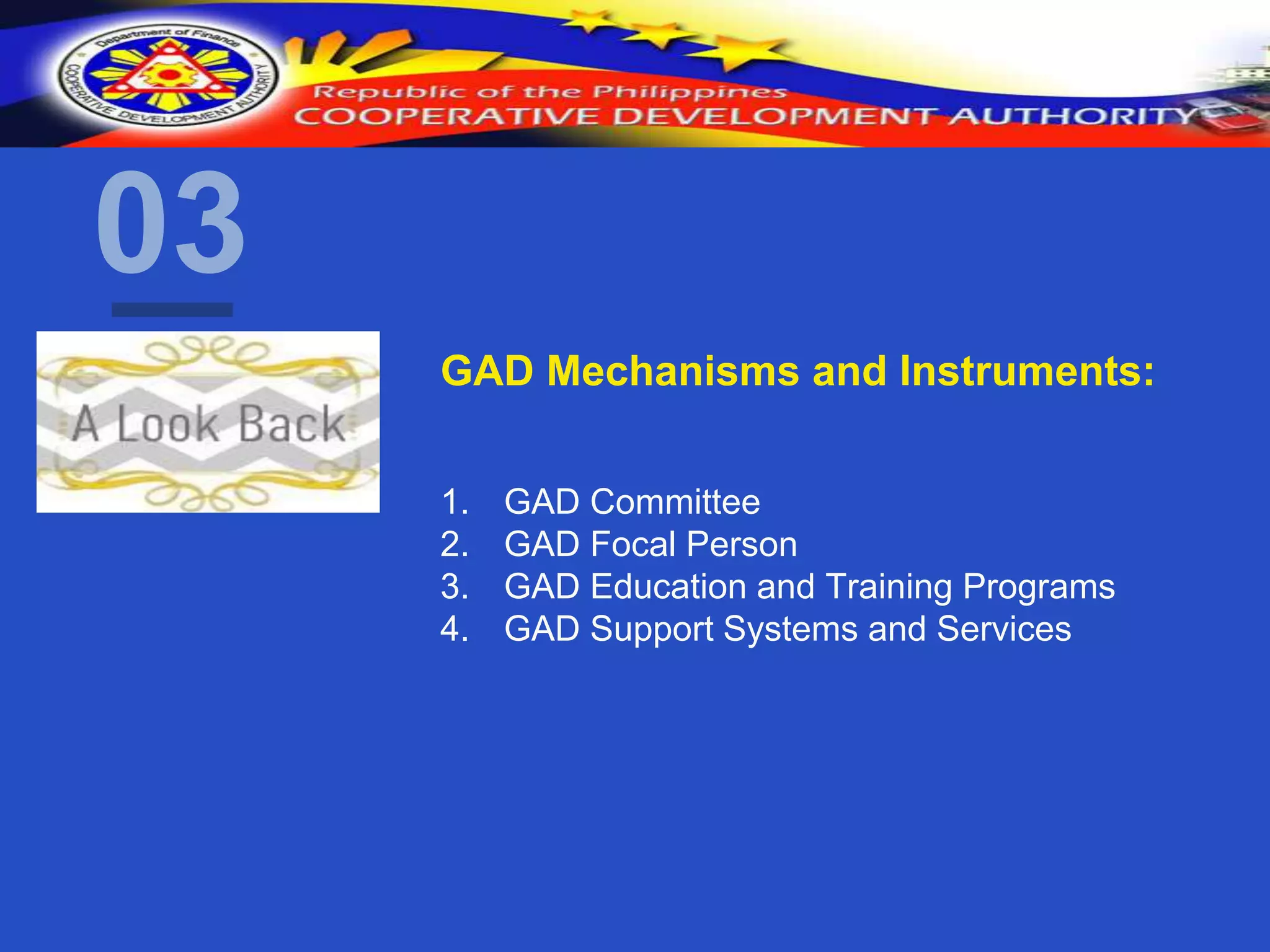 Department of Finance
COOPERATIVE DEVELOPMENT AUTHORITY

Republic of the Philippines
COOPERATIVE DEVELOPMENT AUTHORITY

03

A Look Back

GAD Mechanisms and Instruments:

1. GAD Committee
2. GAD Focal Person
3. GAD Education and Training Programs
4. GAD Support Systems and Services